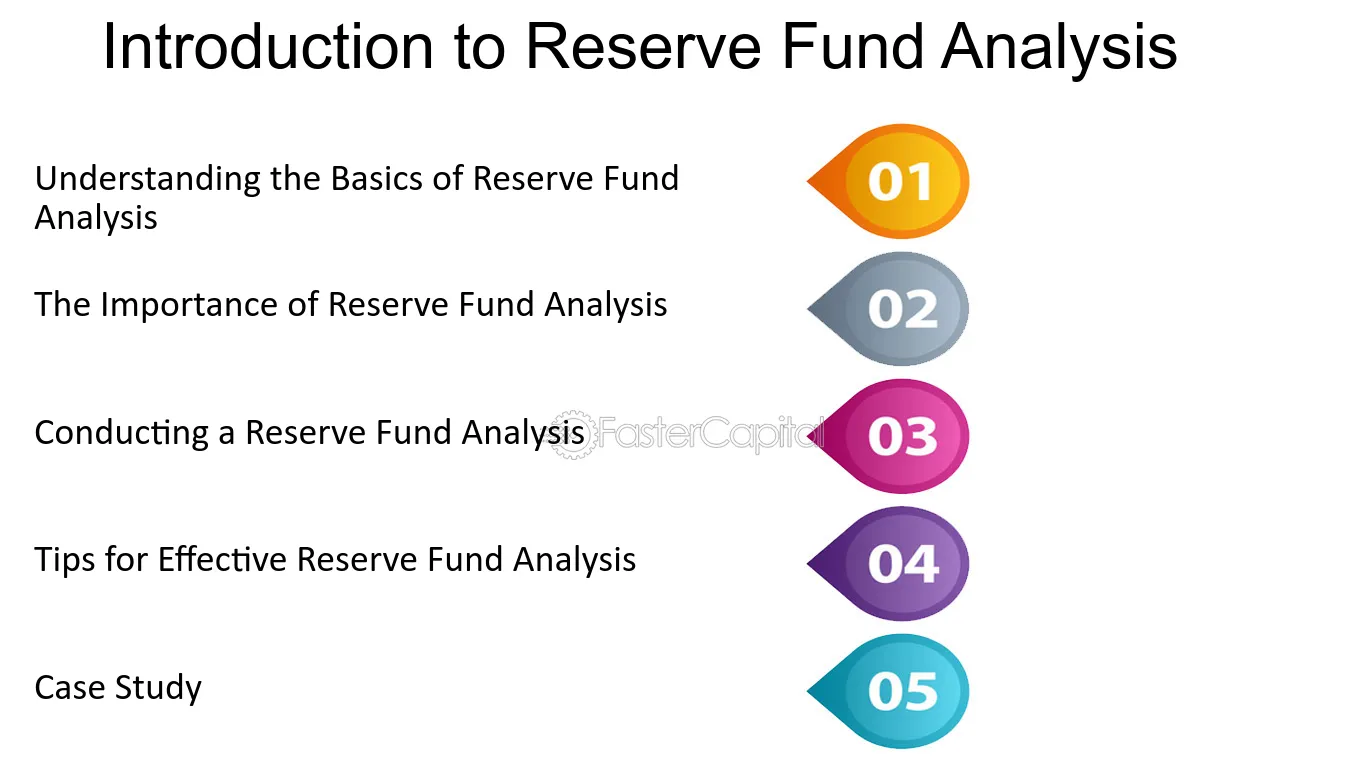 Introduction to Reserve Fund Analysis

Understanding the Basics of Reserve Fund Analysis

01

The Importance of Reserve Fund Analysis

02

Conducting a Reserve Fund Analysis

03

Tips for Effective Reserve Fund Analysis

04

Case Study

05

FasterCapital